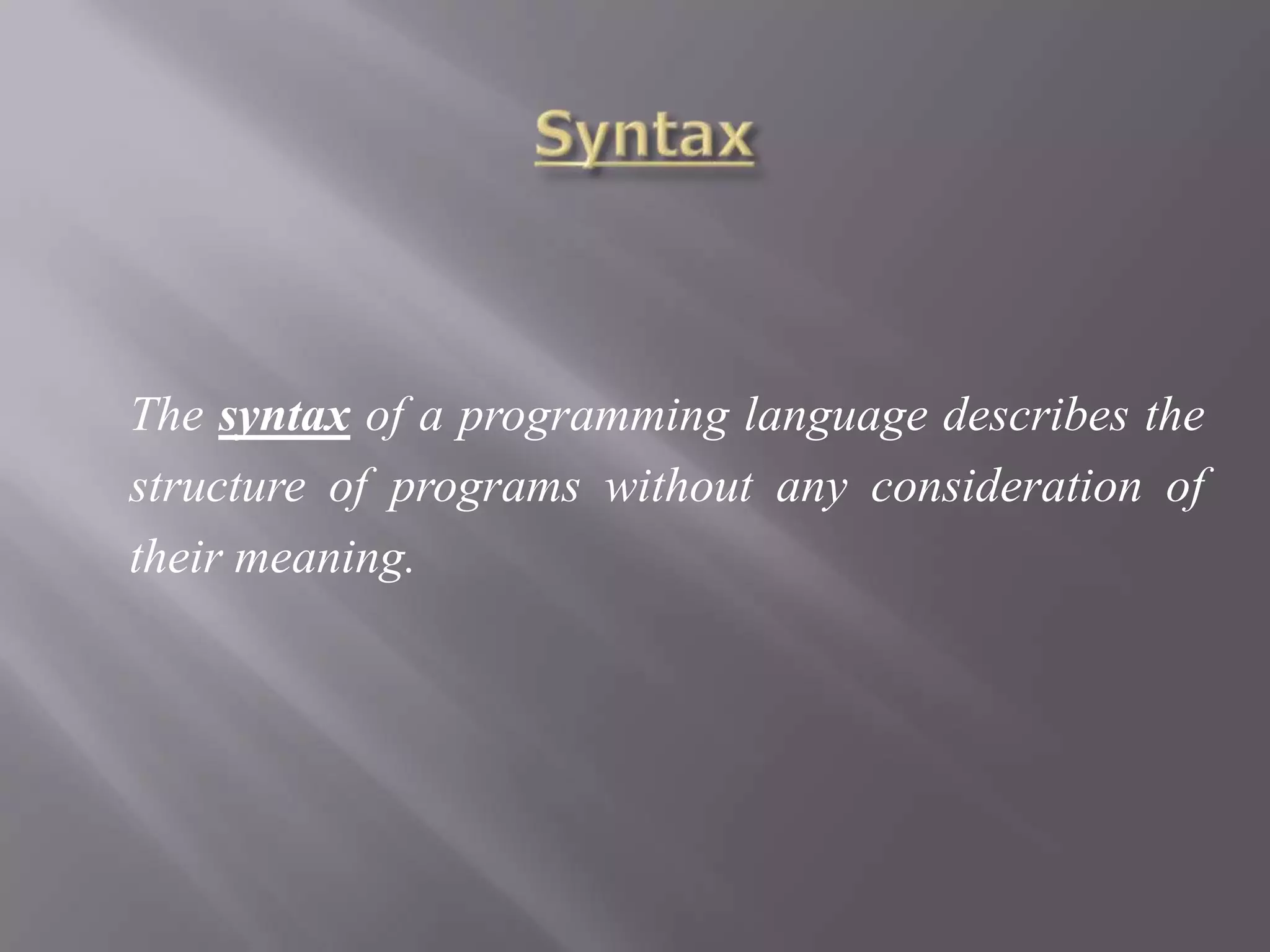 Syntax

The syntax of a programming language describes the structure of programs without any consideration of their meaning.